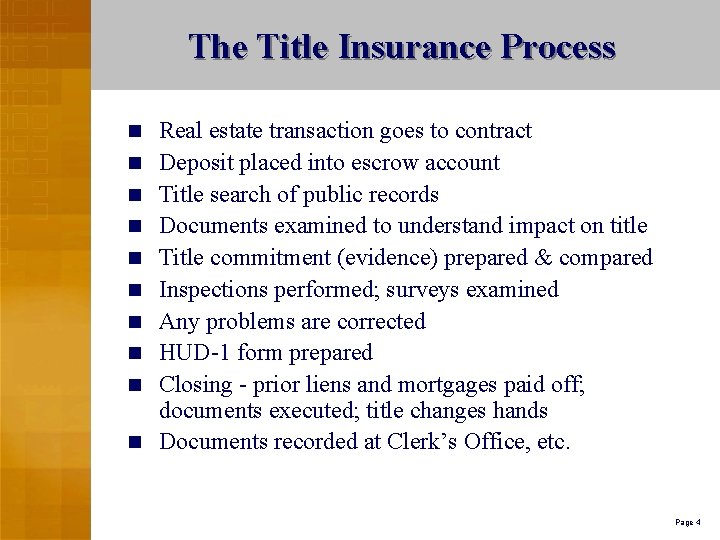 The Title Insurance Process

- Real estate transaction goes to contract
- Deposit placed into escrow account
- Title search of public records
- Documents examined to understand impact on title
- Title commitment (evidence) prepared & compared
- Inspections performed; surveys examined
- Any problems are corrected
- HUD-1 form prepared
- Closing - prior liens and mortgages paid off; documents executed; title changes hands
- Documents recorded at Clerk's Office, etc.

Page 4